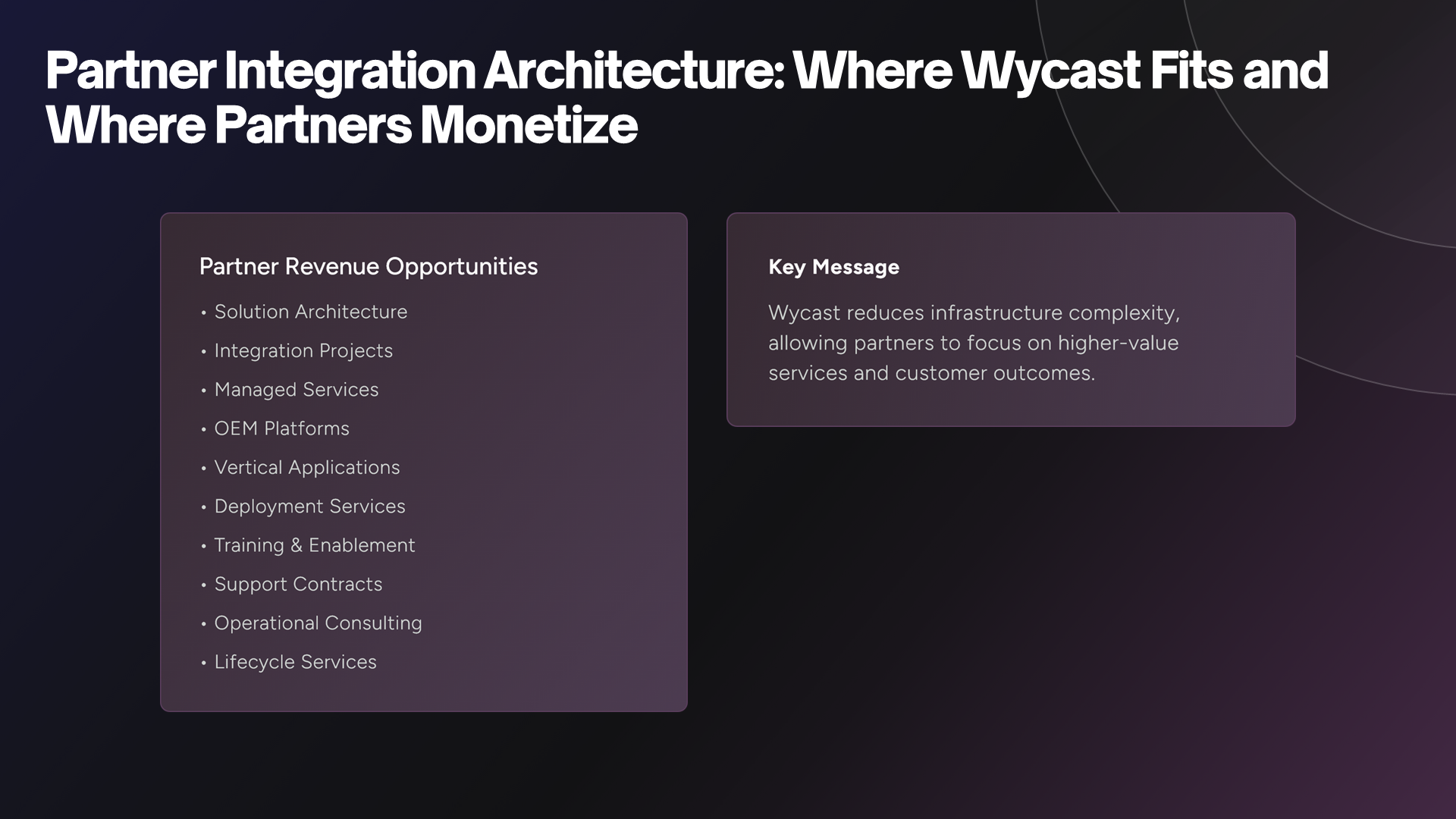 Partner Integration Architecture: Where Wycast Fits and Where Partners Monetize

Partner Revenue Opportunities

• Solution Architecture
• Integration Projects
• Managed Services
• OEM Platforms
• Vertical Applications
• Deployment Services
• Training & Enablement
• Support Contracts
• Operational Consulting
• Lifecycle Services

Key Message

Wycast reduces infrastructure complexity, allowing partners to focus on higher-value services and customer outcomes.